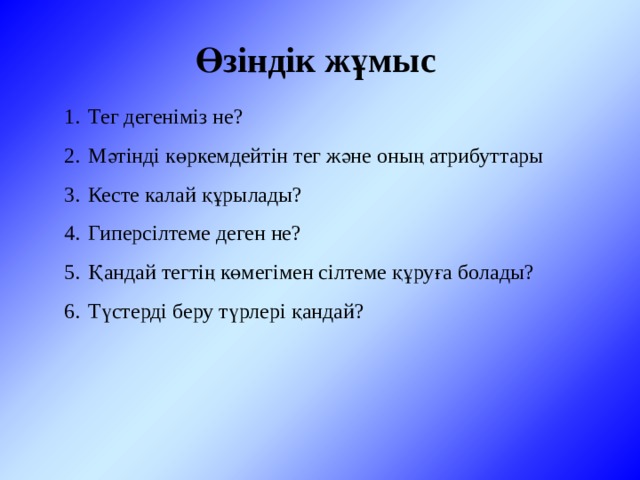 Өзіндік жұмыс

1. Тег дегеніміз не?
2. Мәтінді көркемдейтін тег және оның атрибуттары
3. Кесте калай құрылады?
4. Гиперсілтеме деген не?
5. Қандай тегтің көмегімен сілтеме құруға болады?
6. Түстерді беру түрлері қандай?